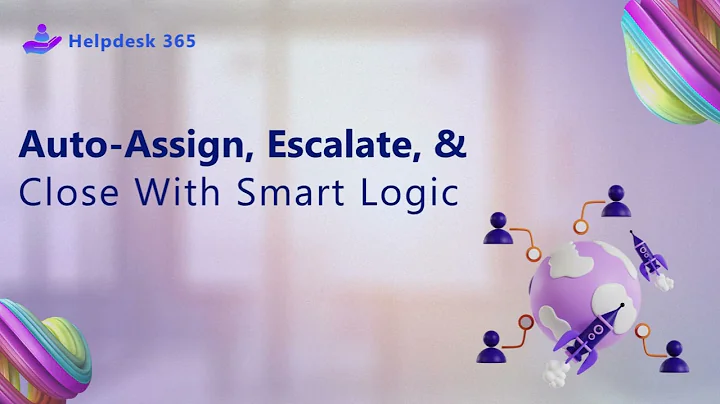 Helpdesk 365

Auto-Assign, Escalate, &
Close With Smart Logic